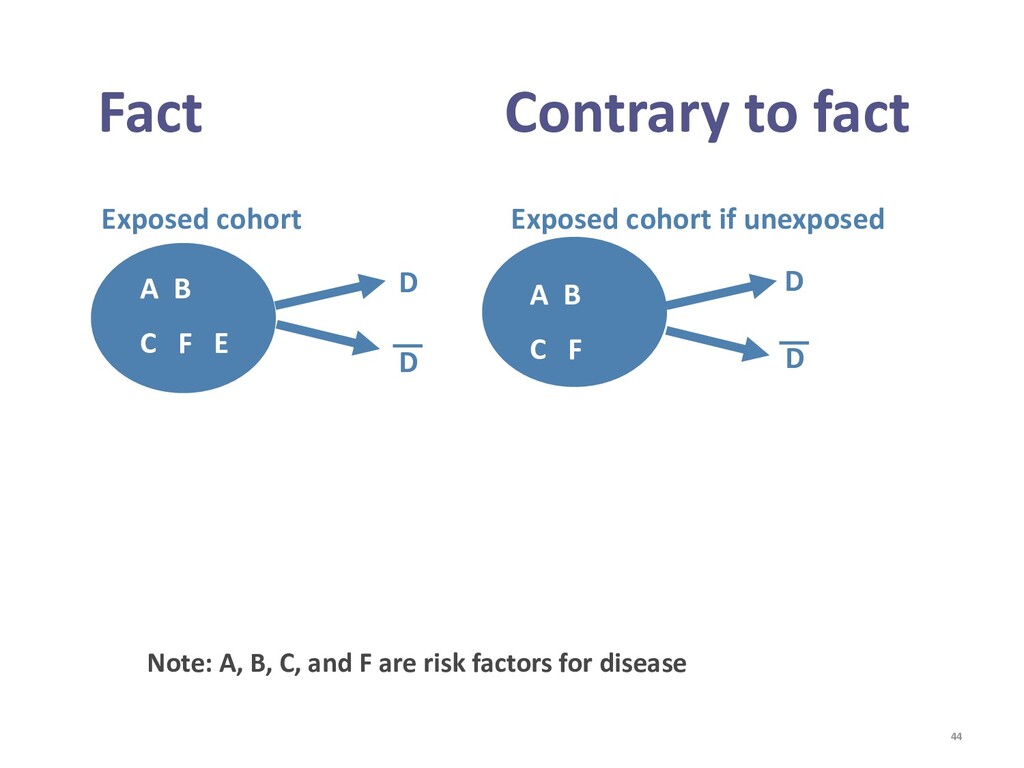 Fact

Contrary to fact

Exposed cohort

A B

C F E

D

$\overline{D}$

Exposed cohort if unexposed

A B

C F

D

$\overline{D}$

Note: A, B, C, and F are risk factors for disease

44